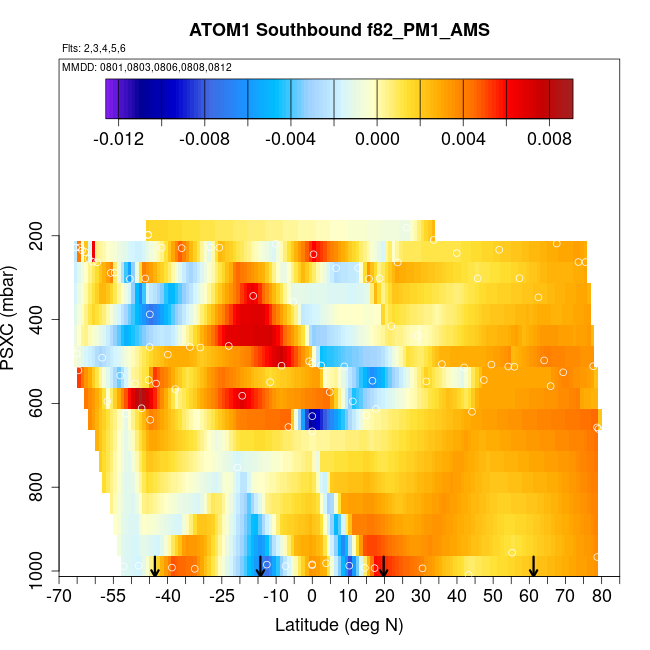 ATOM1 Southbound f82_PM1_AMS

Flts: 2,3,4,5,6

MMDD: 0801,0803,0806,0808,0812

-0.012 -0.008 -0.004 0.000 0.004 0.008

PSXC (mbar)

200
400
600
800
1000

-70 -55 -40 -25 -10 0 10 20 30 40 50 60 70 80

Latitude (deg N)